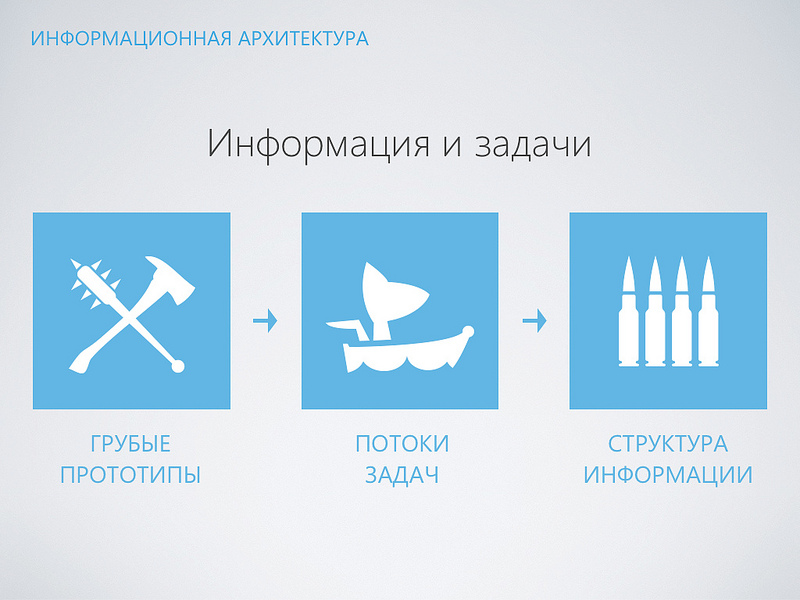 ИНФОРМАЦИОННАЯ АРХИТЕКТУРА

Информация и задачи

ГРУБЫЕ ПРОТОТИПЫ

ПОТОКИ ЗАДАЧ

СТРУКТУРА ИНФОРМАЦИИ